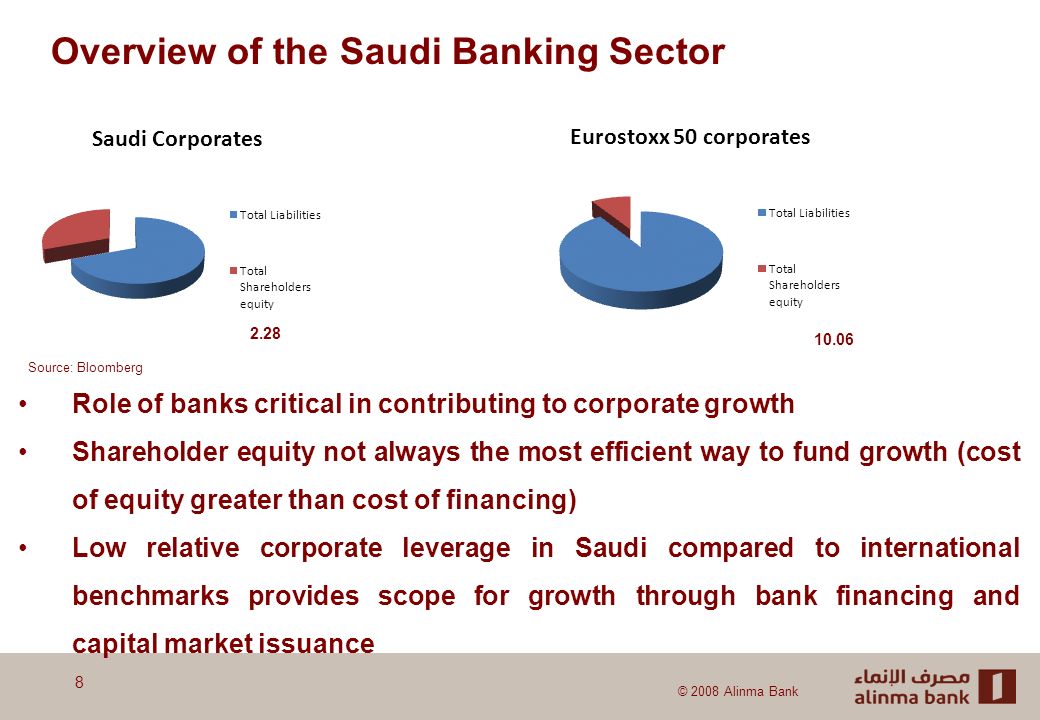 Overview of the Saudi Banking Sector

Saudi Corporates

Total Liabilities

Total Shareholders equity

2.28

Eurostoxx 50 corporates

Total Liabilities

Total Shareholders equity

10.06

Source: Bloomberg

• Role of banks critical in contributing to corporate growth

• Shareholder equity not always the most efficient way to fund growth (cost of equity greater than cost of financing)

• Low relative corporate leverage in Saudi compared to international benchmarks provides scope for growth through bank financing and capital market issuance

8

© 2008 Alinma Bank

مصرف الإنماء
alinma bank